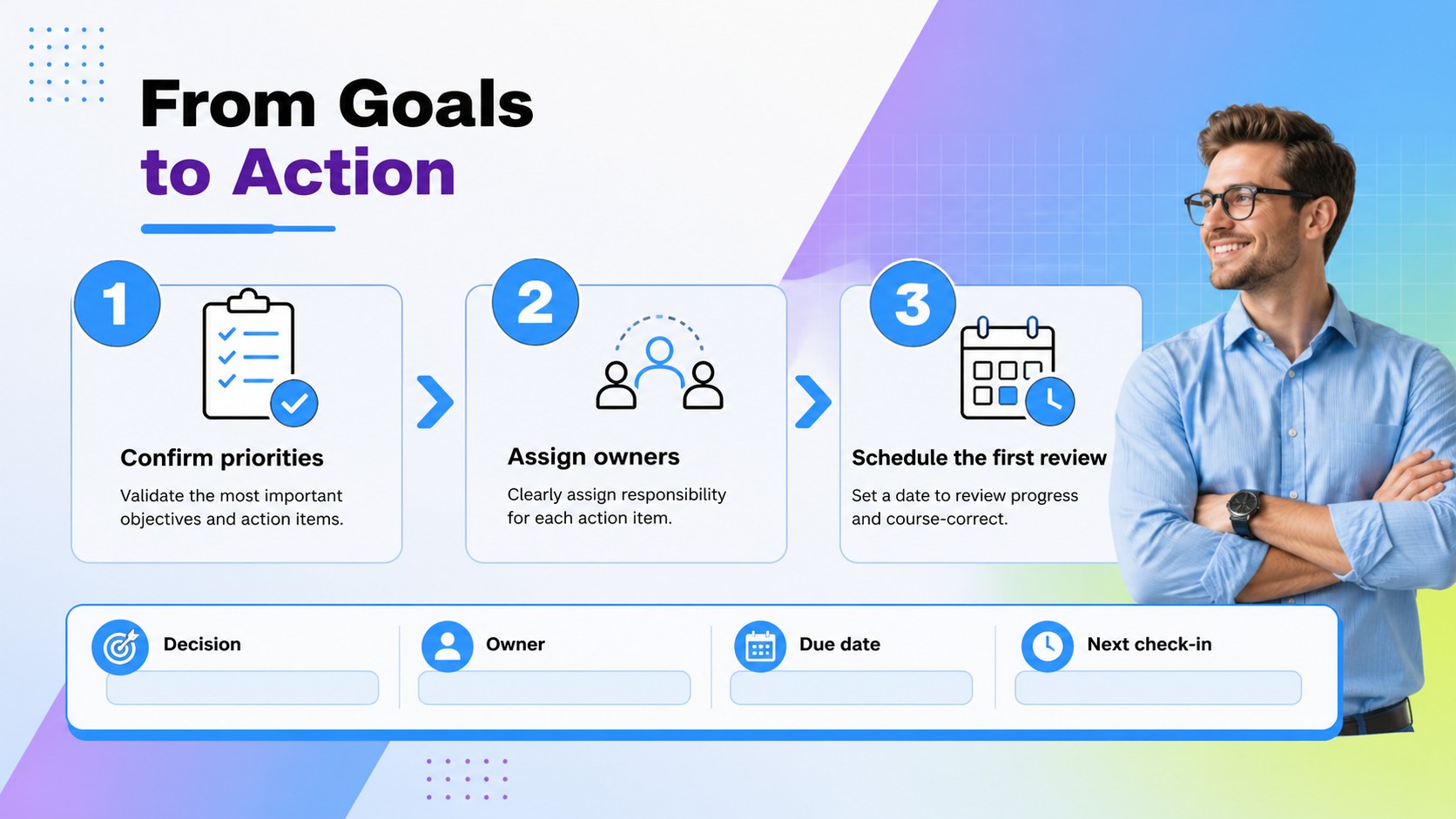 From Goals
to Action

1

Confirm priorities

Validate the most important objectives and action items.

2

Assign owners

Clearly assign responsibility for each action item.

3

Schedule the first review

Set a date to review progress and course-correct.

Decision

Owner

Due date

Next check-in